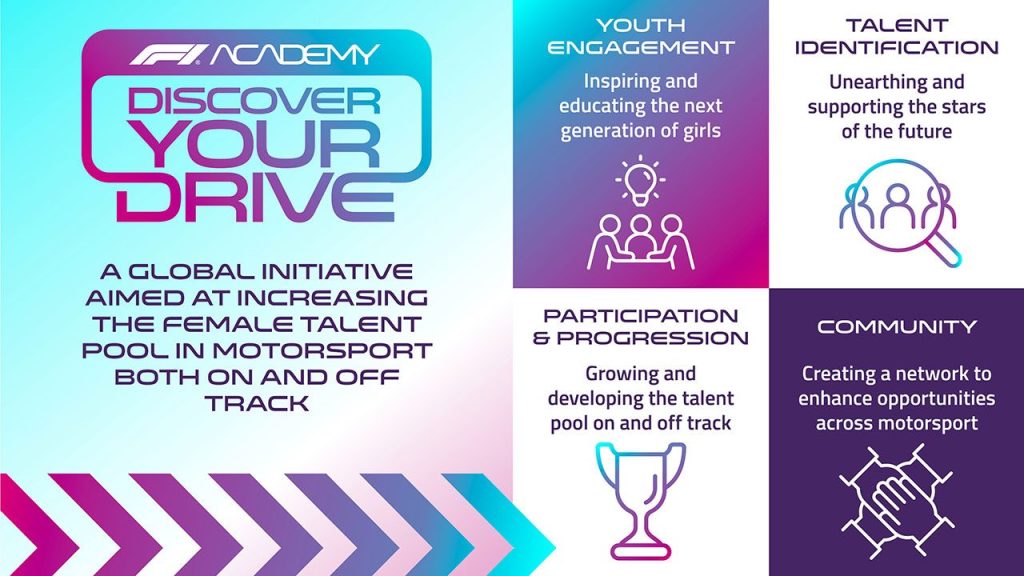 F1 ACADEMY

DISCOVER YOUR DRIVE

A GLOBAL INITIATIVE AIMED AT INCREASING THE FEMALE TALENT POOL IN MOTORSPORT BOTH ON AND OFF TRACK

YOUTH ENGAGEMENT

Inspiring and educating the next generation of girls

TALENT IDENTIFICATION

Unearthing and supporting the stars of the future

PARTICIPATION & PROGRESSION

Growing and developing the talent pool on and off track

COMMUNITY

Creating a network to enhance opportunities across motorsport